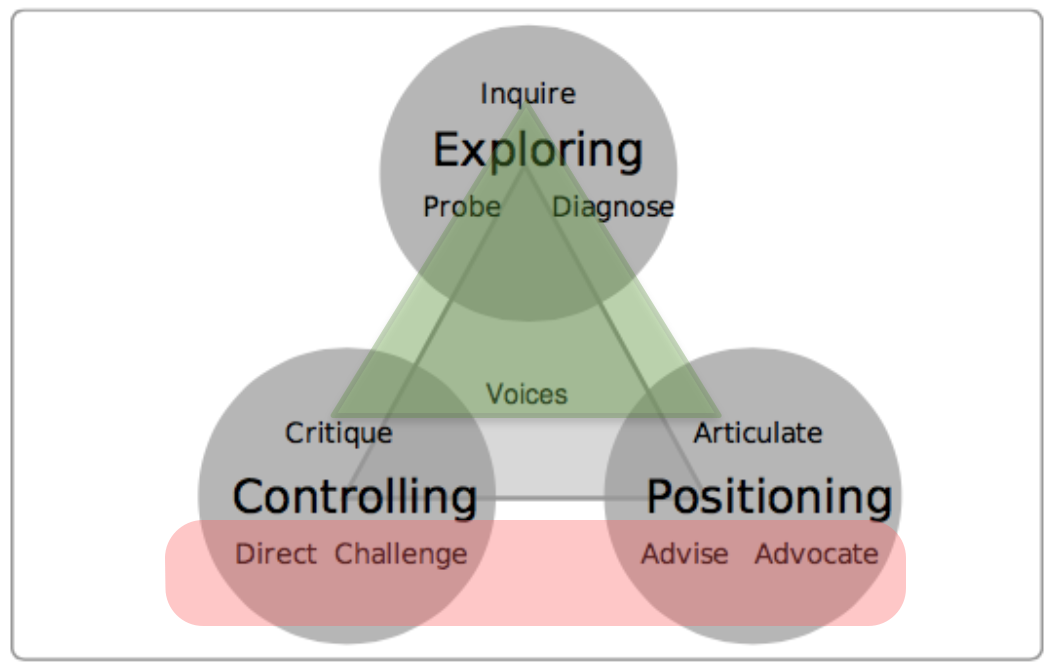 Inquire
Exploring
Probe Diagnose

Voices

Critique
Controlling
Direct Challenge

Articulate
Positioning
Advise Advocate